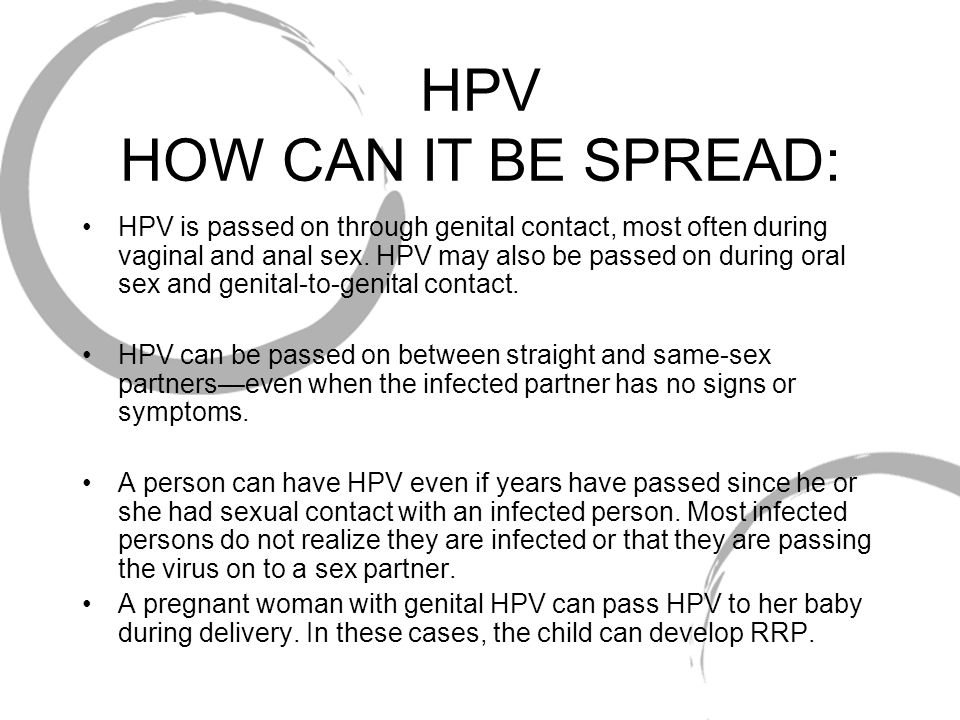 HPV
HOW CAN IT BE SPREAD:

• HPV is passed on through genital contact, most often during vaginal and anal sex. HPV may also be passed on during oral sex and genital-to-genital contact.

• HPV can be passed on between straight and same-sex partners—even when the infected partner has no signs or symptoms.

• A person can have HPV even if years have passed since he or she had sexual contact with an infected person. Most infected persons do not realize they are infected or that they are passing the virus on to a sex partner.

• A pregnant woman with genital HPV can pass HPV to her baby during delivery. In these cases, the child can develop RRP.